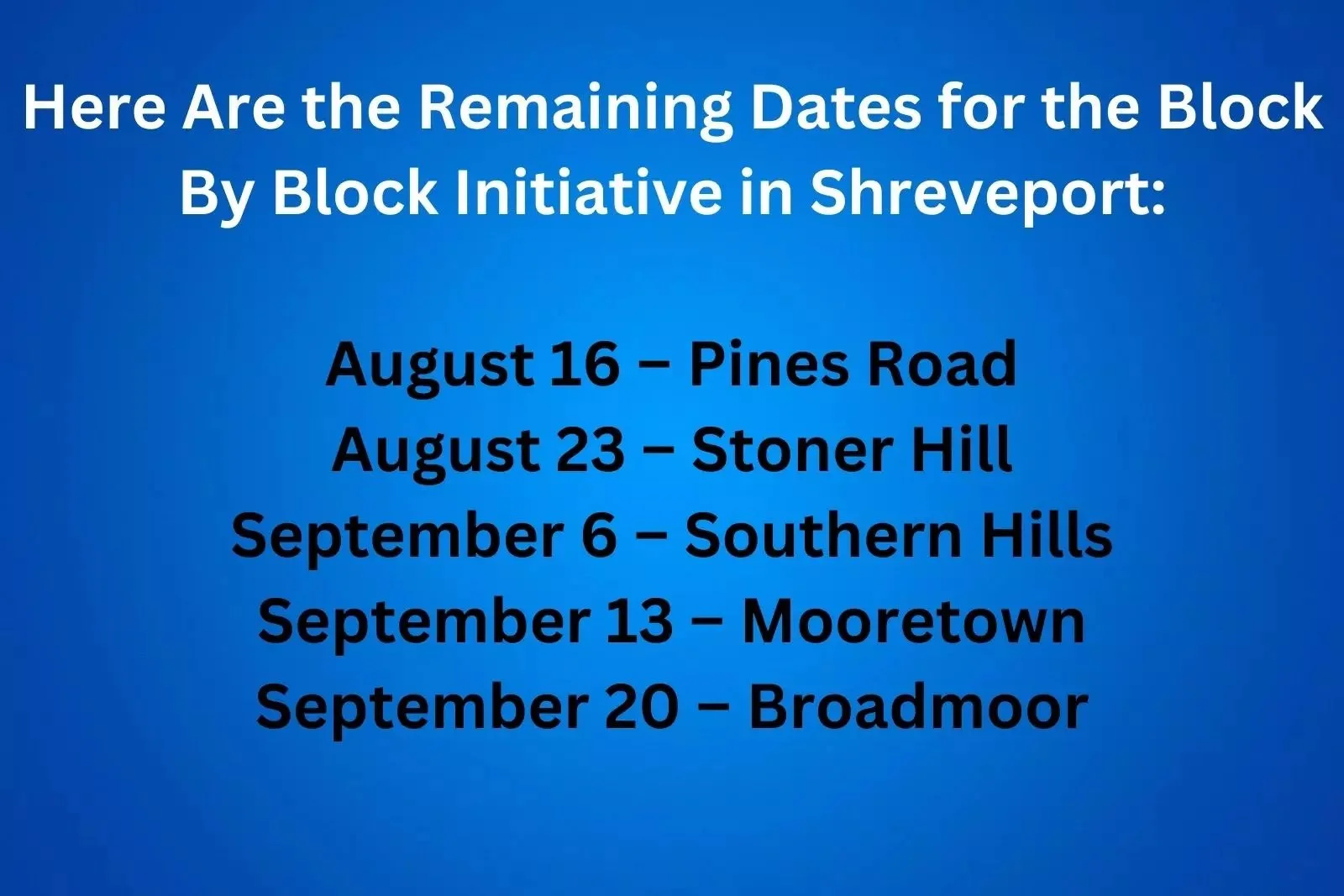 Here Are the Remaining Dates for the Block By Block Initiative in Shreveport:

August 16 – Pines Road
August 23 – Stoner Hill
September 6 – Southern Hills
September 13 – Mooretown
September 20 – Broadmoor